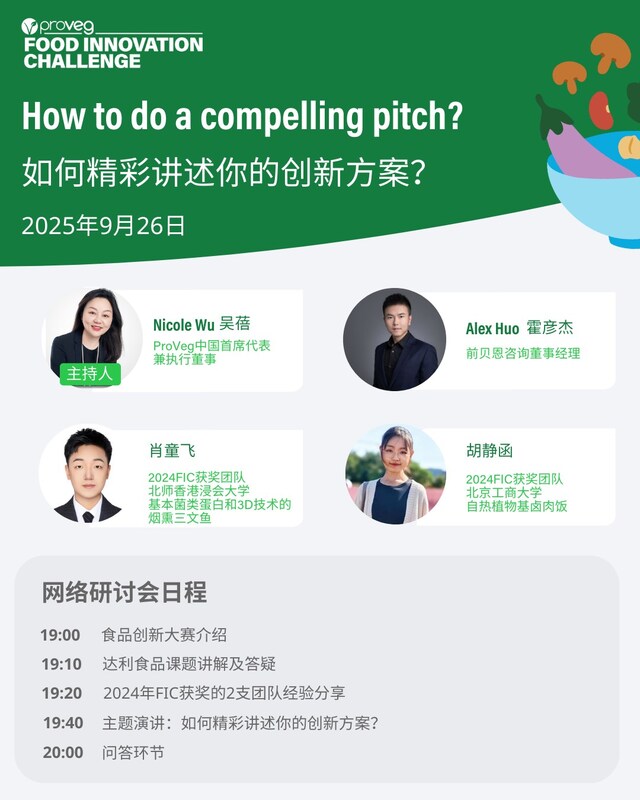 proveg
FOOD INNOVATION CHALLENGE

How to do a compelling pitch?
如何精彩讲述你的创新方案?
2025年9月26日

主持人
Nicole Wu 吴蓓
ProVeg中国首席代表
兼执行董事

Alex Huo 霍彦杰
前贝恩咨询董事经理

肖童飞
2024FIC获奖团队
北师香港浸会大学
基本菌类蛋白和3D技术的烟熏三文鱼

胡静函
2024FIC获奖团队
北京工商大学
自热植物基卤肉饭

网络研讨会日程
19:00 食品创新大赛介绍
19:10 达利食品课题讲解及答疑
19:20 2024年FIC获奖的2支团队经验分享
19:40 主题演讲：如何精彩讲述你的创新方案?
20:00 问答环节